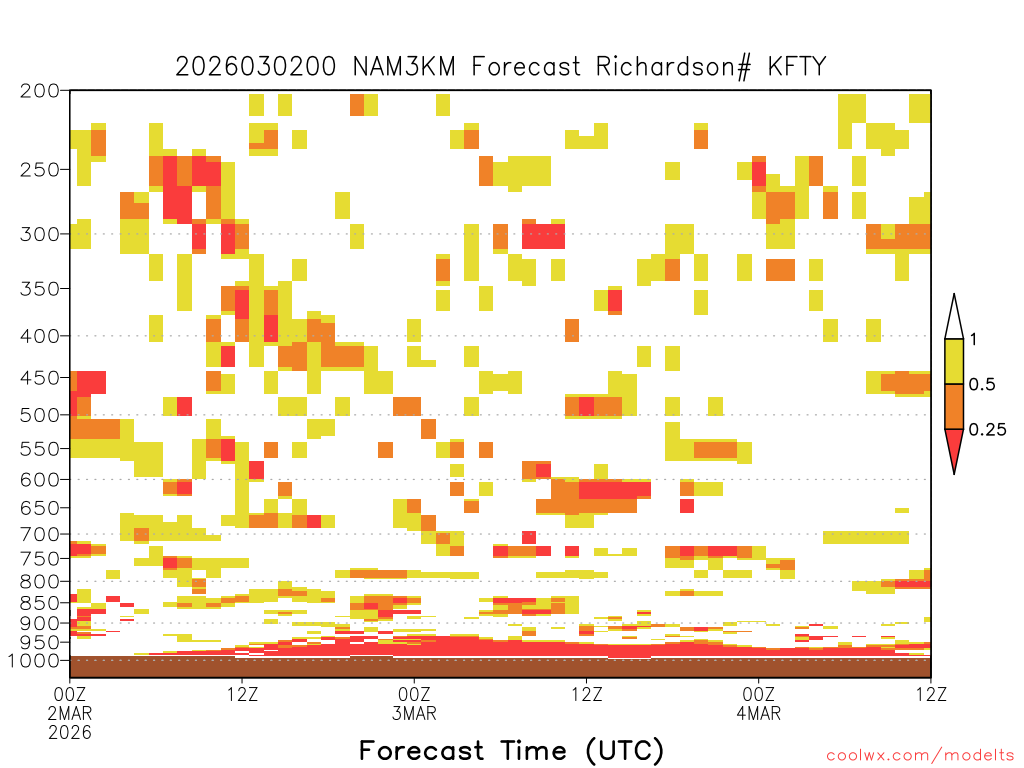 2026030200 NAM3KM Forecast Richardson# KFTY

200
250
300
350
400
450
500
550
600
650
700
750
800
850
900
950
1000

1
0.5
0.25

00Z
2MAR
2026
12Z
00Z
3MAR
12Z
00Z
4MAR
12Z

Forecast Time (UTC)

coolwx.com/modelts